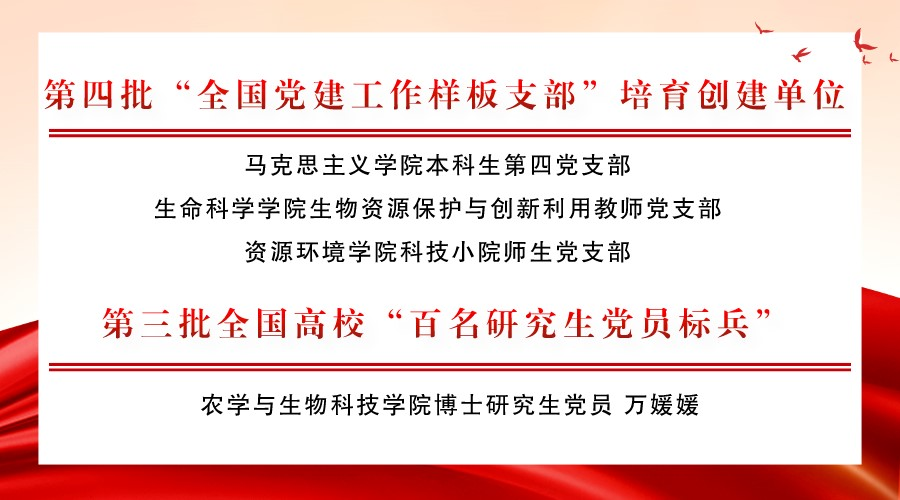 第四批“全国党建工作样板支部”培育创建单位

马克思主义学院本科生第四党支部

生命科学学院生物资源保护与创新利用教师党支部

资源环境学院科技小院师生党支部

第三批全国高校“百名研究生党员标兵”

农学与生物科技学院博士研究生党员 万媛媛